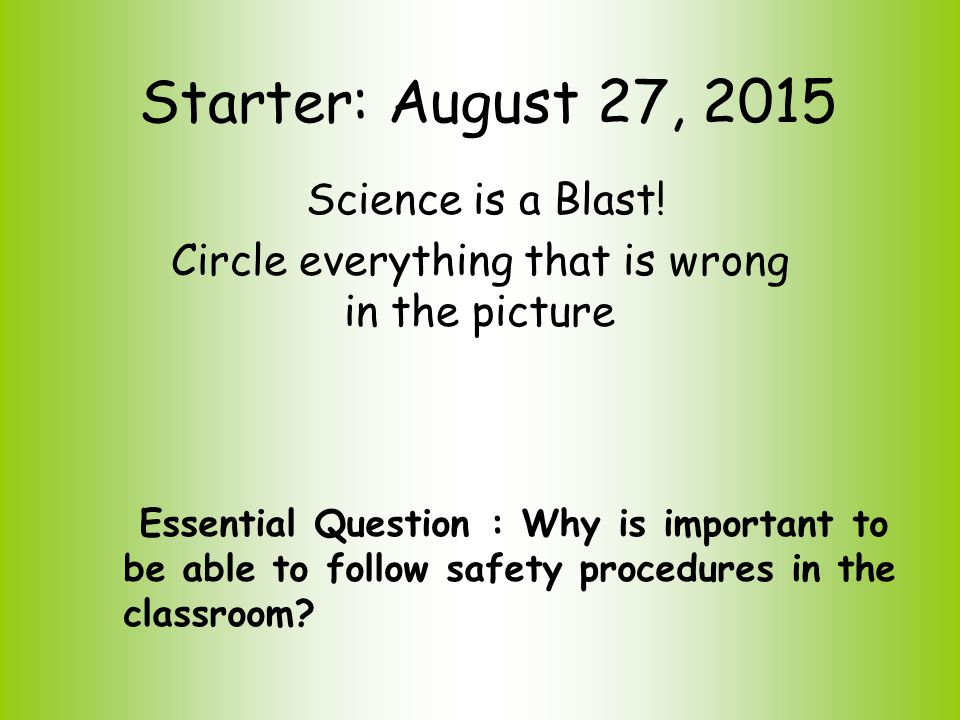 Starter: August 27, 2015

Science is a Blast!
Circle everything that is wrong in the picture

Essential Question : Why is important to be able to follow safety procedures in the classroom?